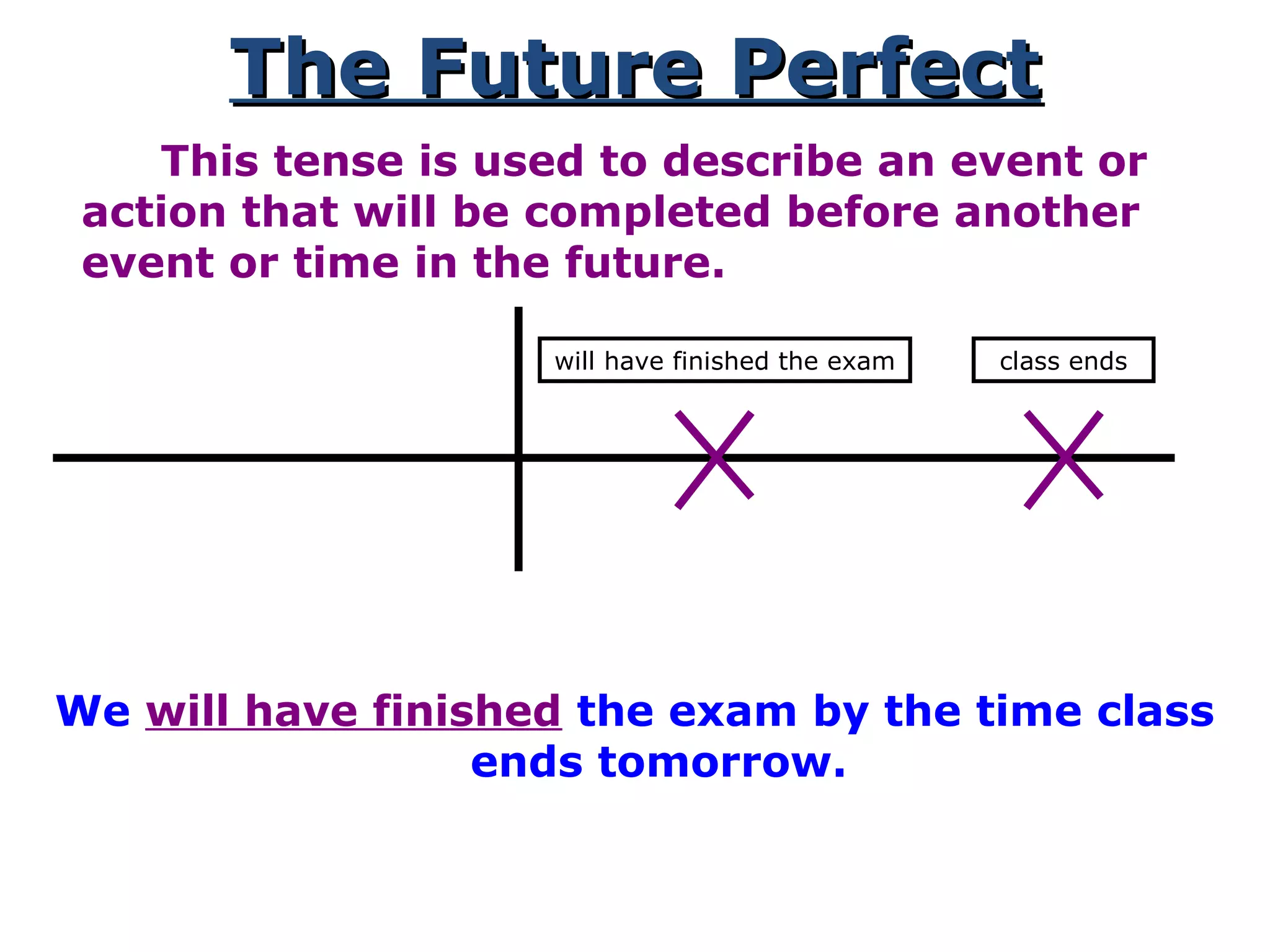 The Future Perfect

This tense is used to describe an event or action that will be completed before another event or time in the future.

will have finished the exam

class ends

We will have finished the exam by the time class ends tomorrow.